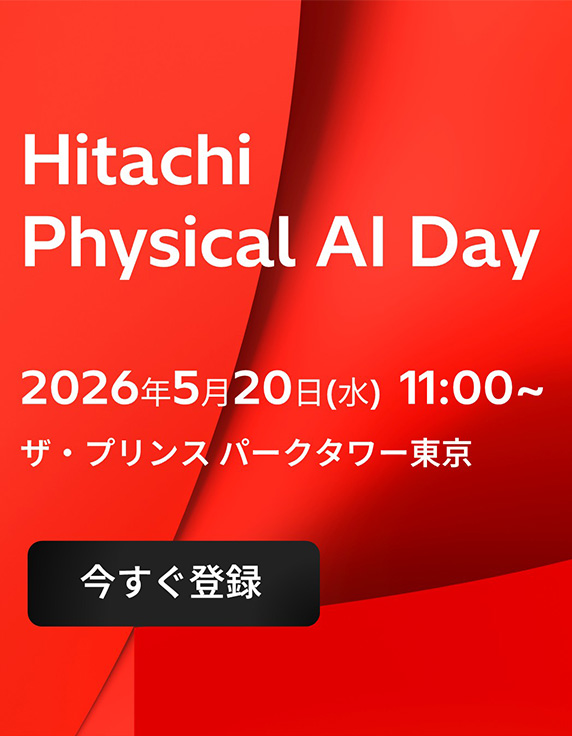 Hitachi
Physical AI Day

2026年5月20日(水) 11:00~
ザ・プリンス パークタワー東京

今すぐ登録